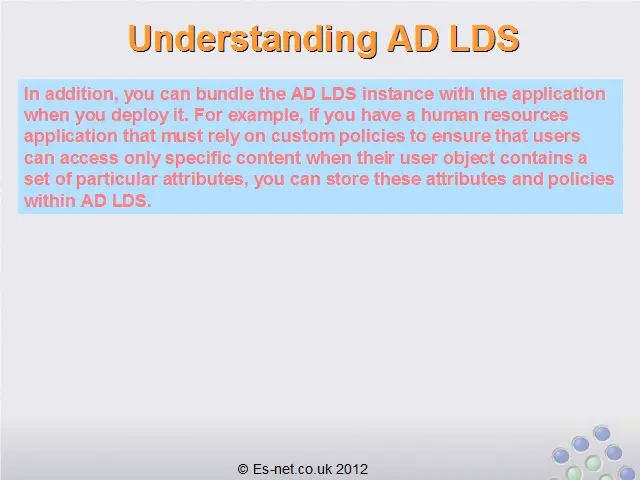 Understanding AD LDS

In addition, you can bundle the AD LDS instance with the application when you deploy it. For example, if you have a human resources application that must rely on custom policies to ensure that users can access only specific content when their user object contains a set of particular attributes, you can store these attributes and policies within AD LDS.

© Es-net.co.uk 2012